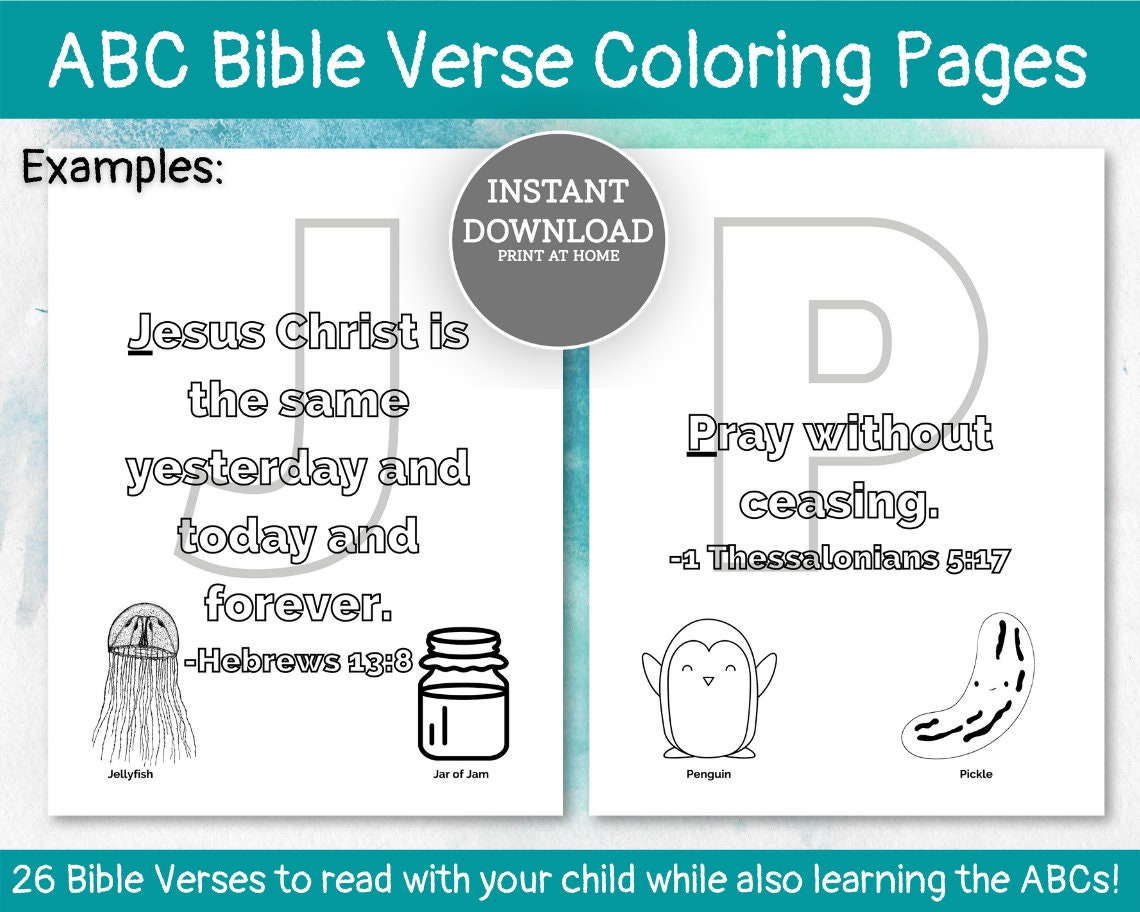 ABC Bible Verse Coloring Pages

Examples:

INSTANT DOWNLOAD
PRINT AT HOME

J

Jesus Christ is the same yesterday and today and forever.
-Hebrews 13:8

Jellyfish

Jar of Jam

P

Pray without ceasing.
-1 Thessalonians 5:17

Penguin

Pickle

26 Bible Verses to read with your child while also learning the ABCs!